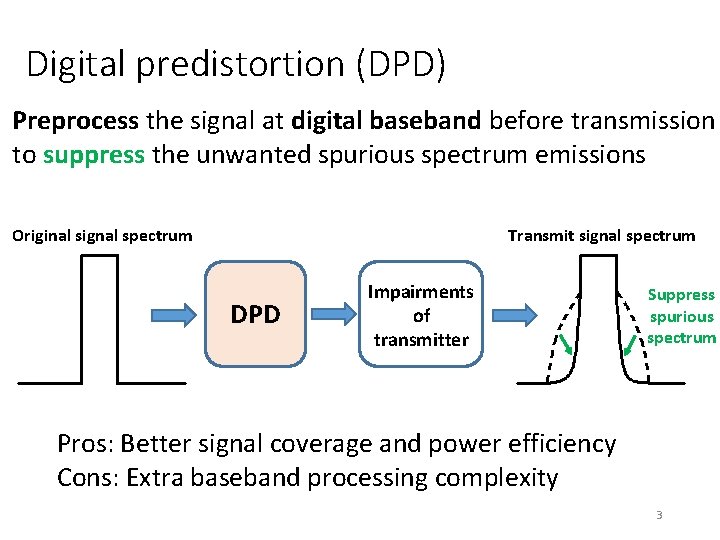 Digital predistortion (DPD)

Preprocess the signal at digital baseband before transmission to suppress the unwanted spurious spectrum emissions

Original signal spectrum

DPD

Impairments of transmitter

Transmit signal spectrum

Suppress spurious spectrum

Pros: Better signal coverage and power efficiency
Cons: Extra baseband processing complexity

3